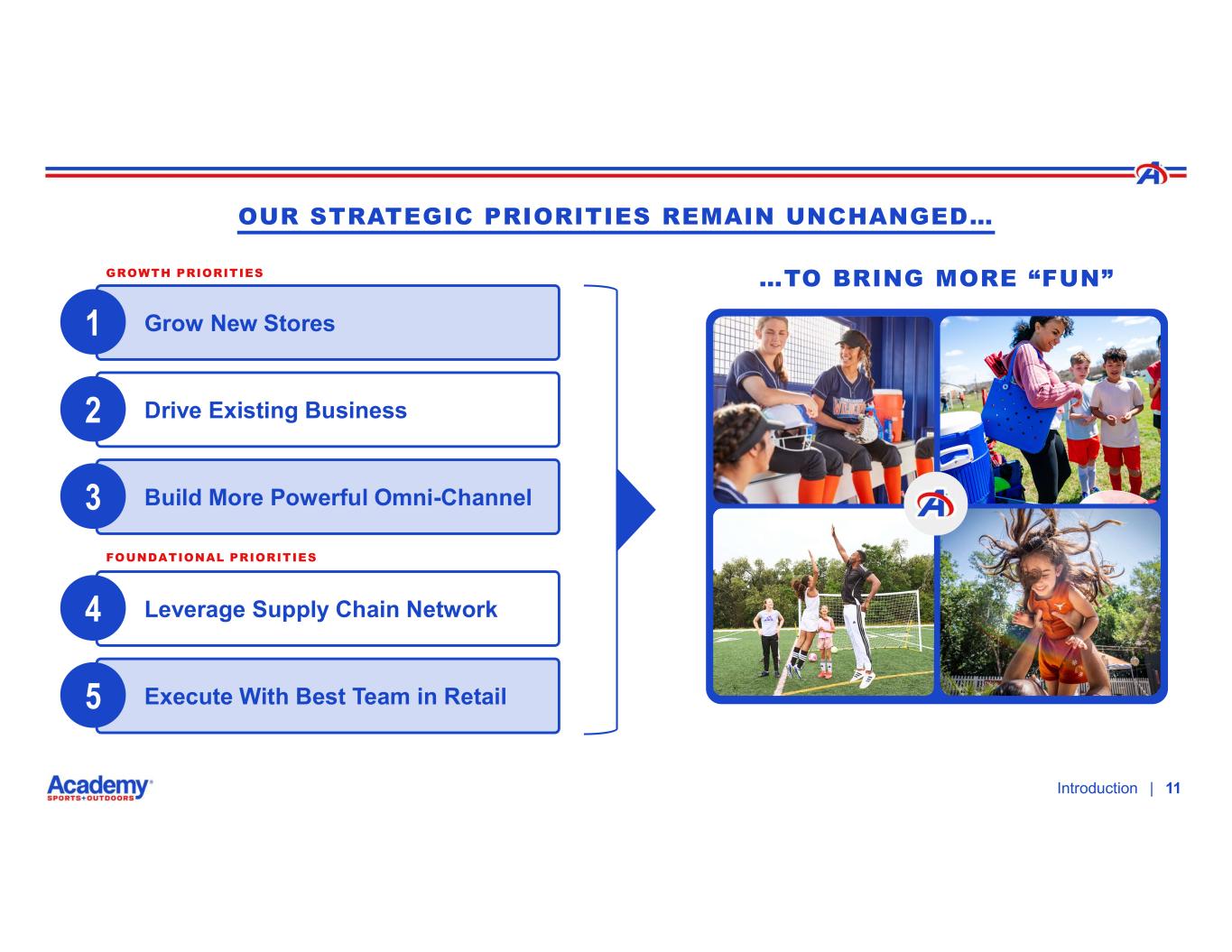 OUR STRATEGIC PRIORITIES REMAIN UNCHANGED…

GROWTH PRIORITIES

1 Grow New Stores

2 Drive Existing Business

3 Build More Powerful Omni-Channel

FOUNDATIONAL PRIORITIES

4 Leverage Supply Chain Network

5 Execute With Best Team in Retail

…TO BRING MORE "FUN"

Academy SPORTS+OUTDOORS

Introduction | 11